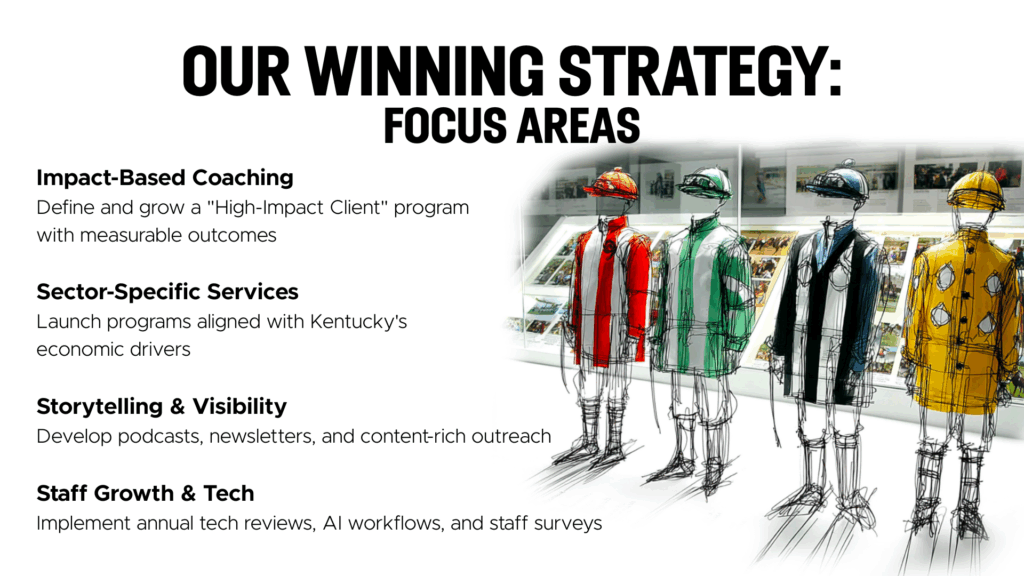 OUR WINNING STRATEGY:
FOCUS AREAS

Impact-Based Coaching
Define and grow a "High-Impact Client" program with measurable outcomes

Sector-Specific Services
Launch programs aligned with Kentucky's economic drivers

Storytelling & Visibility
Develop podcasts, newsletters, and content-rich outreach

Staff Growth & Tech
Implement annual tech reviews, AI workflows, and staff surveys